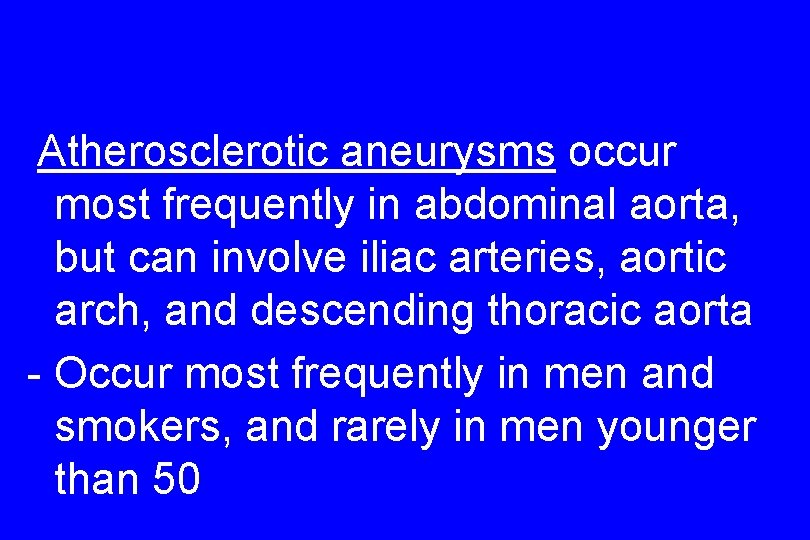 Atherosclerotic aneurysms occur most frequently in abdominal aorta, but can involve iliac arteries, aortic arch, and descending thoracic aorta

- Occur most frequently in men and smokers, and rarely in men younger than 50